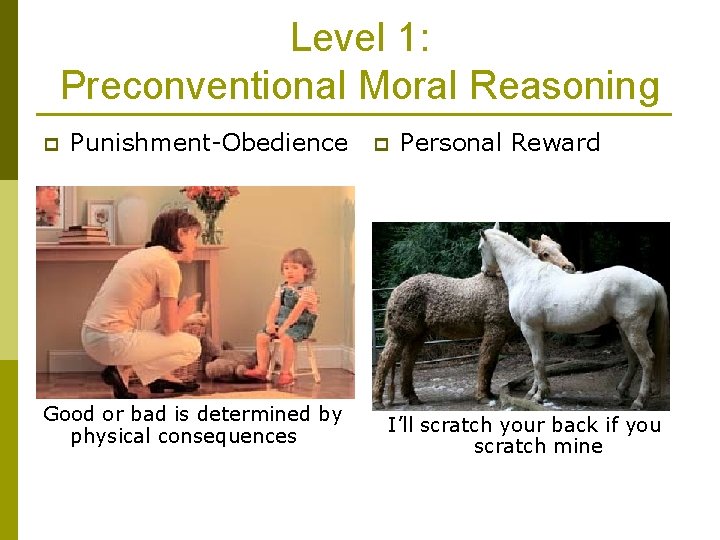 Level 1:
Preconventional Moral Reasoning

Punishment-Obedience

Good or bad is determined by physical consequences

Personal Reward

I'll scratch your back if you scratch mine